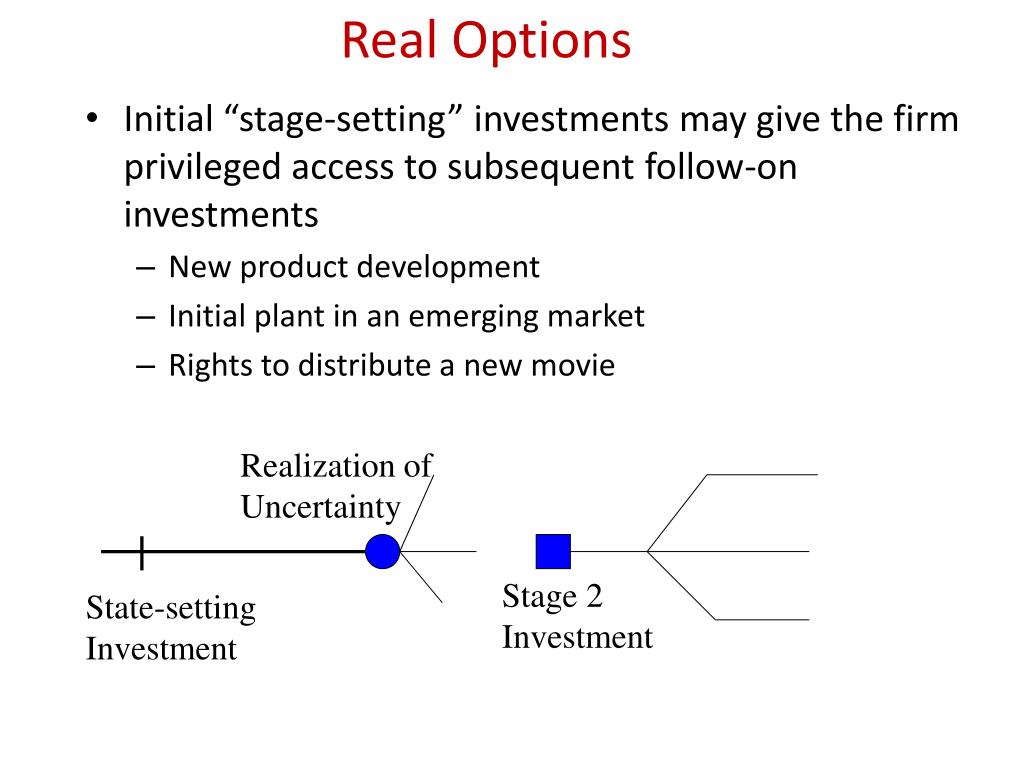 Real Options

• Initial “stage-setting” investments may give the firm privileged access to subsequent follow-on investments

– New product development

– Initial plant in an emerging market

– Rights to distribute a new movie

Realization of Uncertainty

State-setting Investment

Stage 2 Investment